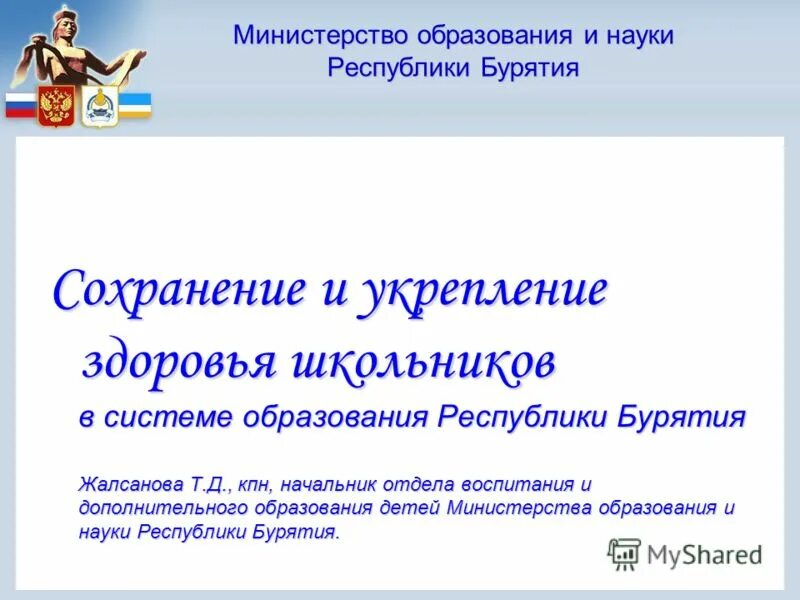 Министерство образования и науки Республики Бурятия

Сохранение и укрепление здоровья школьников

в системе образования Республики Бурятия

Жалсанова Т.Д., кпн, начальник отдела воспитания и дополнительного образования детей Министерства образования и науки Республики Бурятия.

MyShared